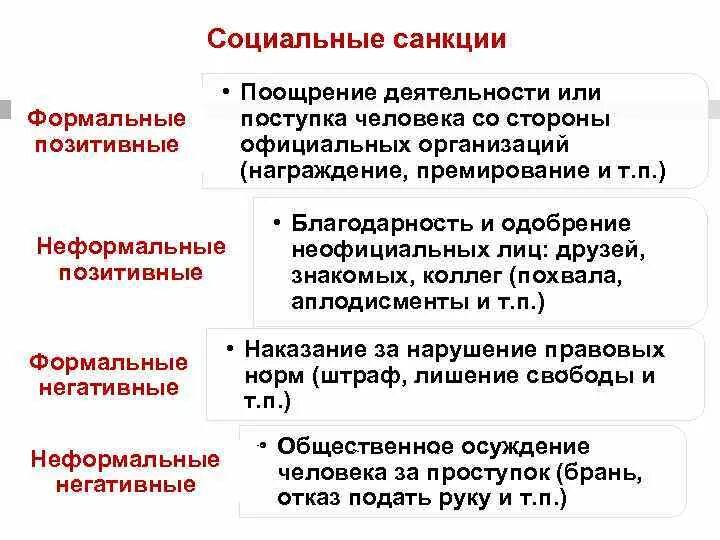 Социальные санкции

Формальные позитивные

• Поощрение деятельности или поступка человека со стороны официальных организаций (награждение, премирование и т.п.)

Неформальные позитивные

• Благодарность и одобрение неофициальных лиц: друзей, знакомых, коллег (похвала, аплодисменты и т.п.)

Формальные негативные

• Наказание за нарушение правовых норм (штраф, лишение свободы и т.п.)

Неформальные негативные

• Общественное осуждение человека за проступок (брань, отказ подать руку и т.п.)